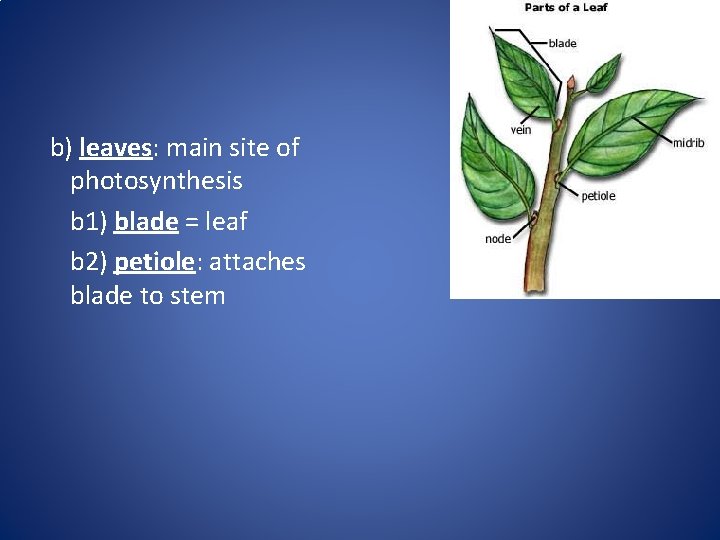 b) leaves: main site of photosynthesis

b1) blade = leaf

b2) petiole: attaches blade to stem

Parts of a Leaf

blade

vein

midrib

petiole

node